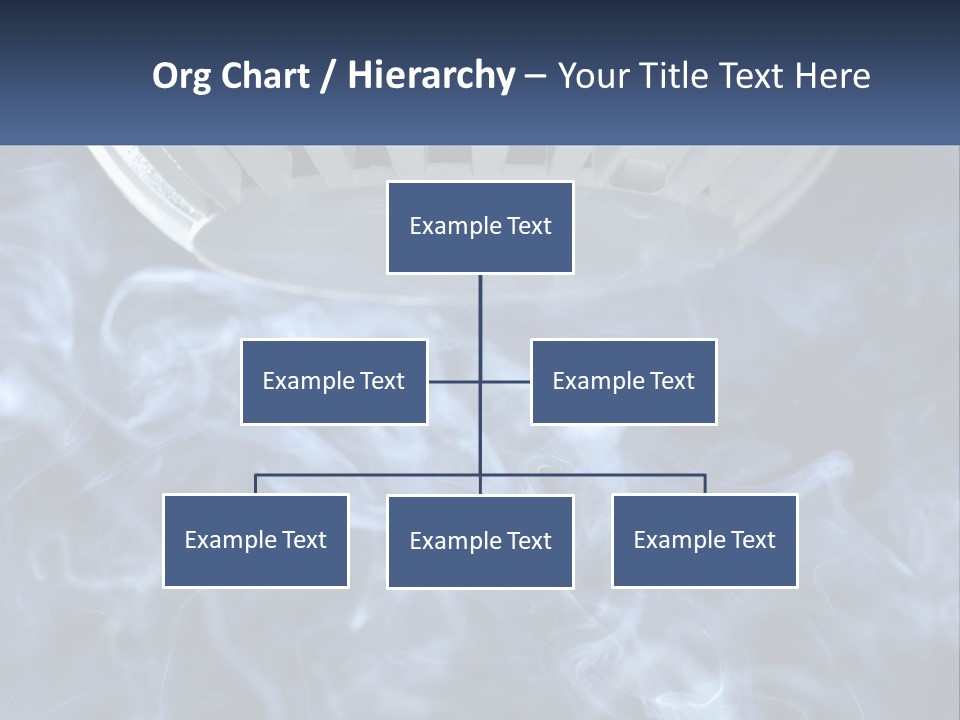 Org Chart / Hierarchy – Your Title Text Here

Example Text

Example Text

Example Text

Example Text

Example Text

Example Text